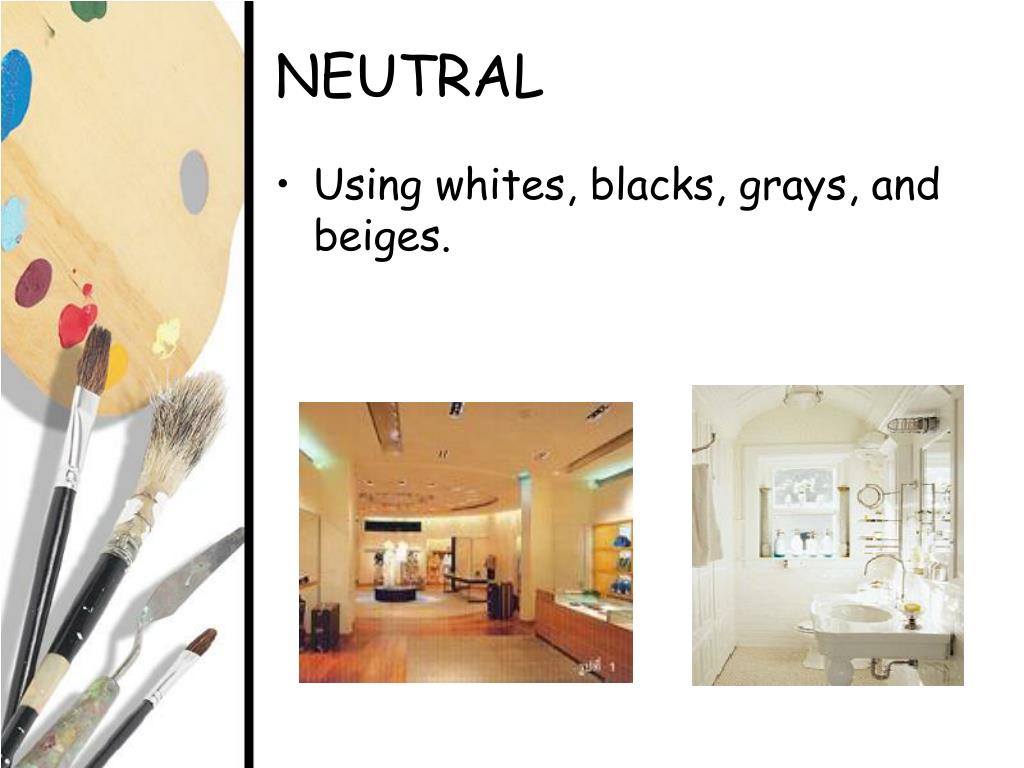 NEUTRAL

• Using whites, blacks, grays, and beiges.